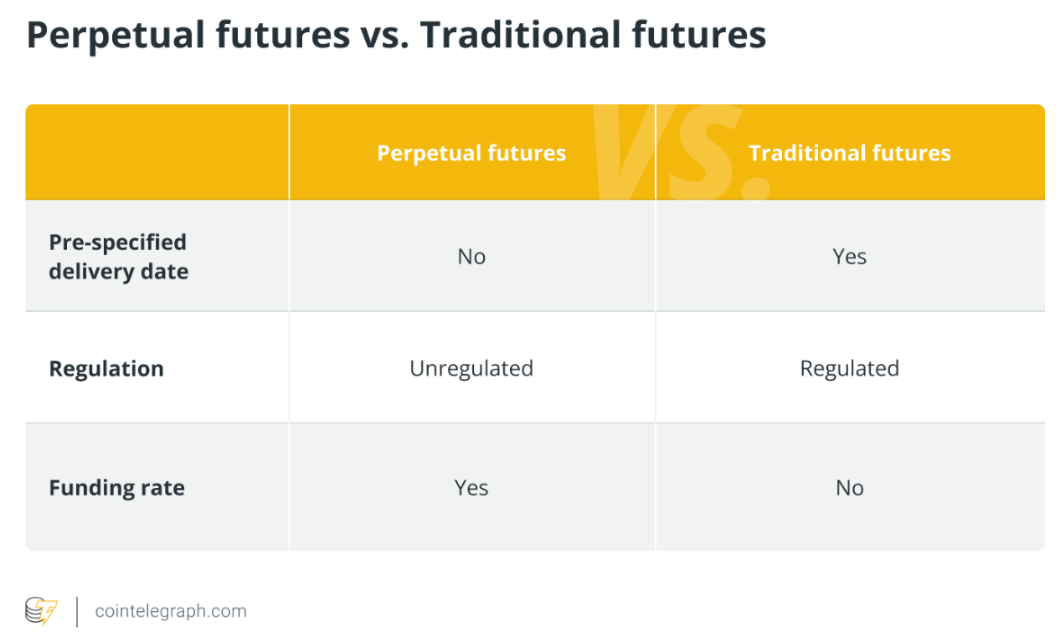 Perpetual futures vs. Traditional futures

| | Perpetual futures | Traditional futures |
|---|---|---|
| Pre-specified delivery date | No | Yes |
| Regulation | Unregulated | Regulated |
| Funding rate | Yes | No |

VS.

cointelegraph.com